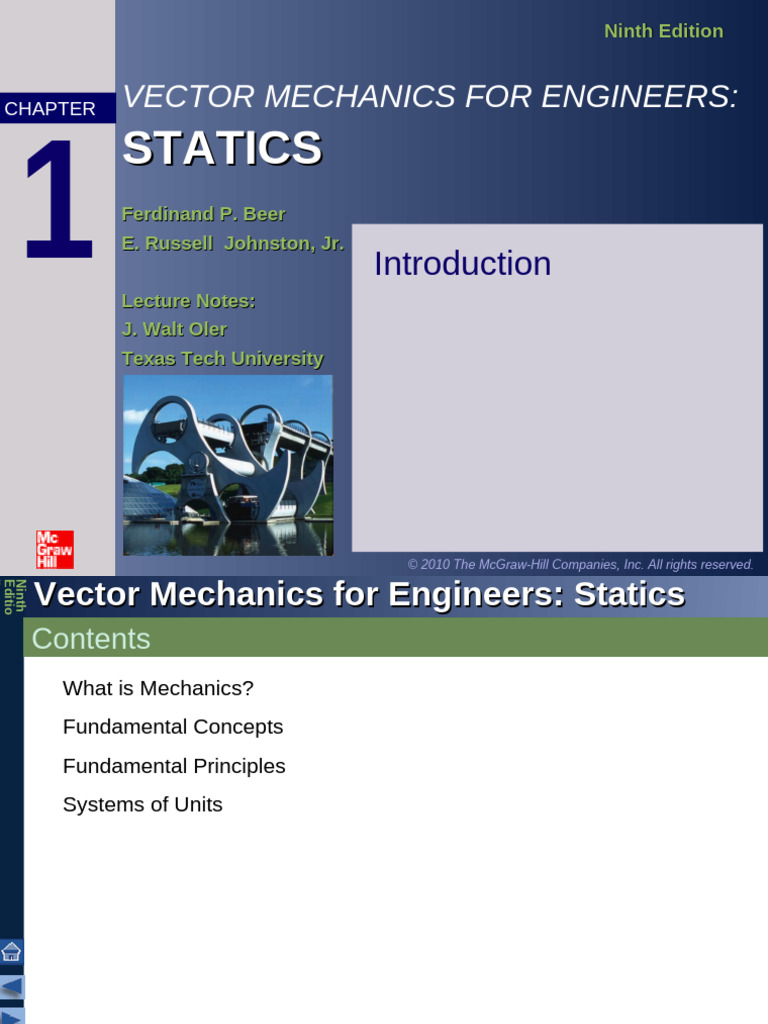 Ninth Edition

CHAPTER

1

VECTOR MECHANICS FOR ENGINEERS:

STATICS

Ferdinand P. Beer
E. Russell Johnston, Jr.

Lecture Notes:
J. Walt Oler
Texas Tech University

Introduction

Mc Graw Hill

© 2010 The McGraw-Hill Companies, Inc. All rights reserved.

Ninth Editio

Vector Mechanics for Engineers: Statics

Contents

What is Mechanics?

Fundamental Concepts

Fundamental Principles

Systems of Units